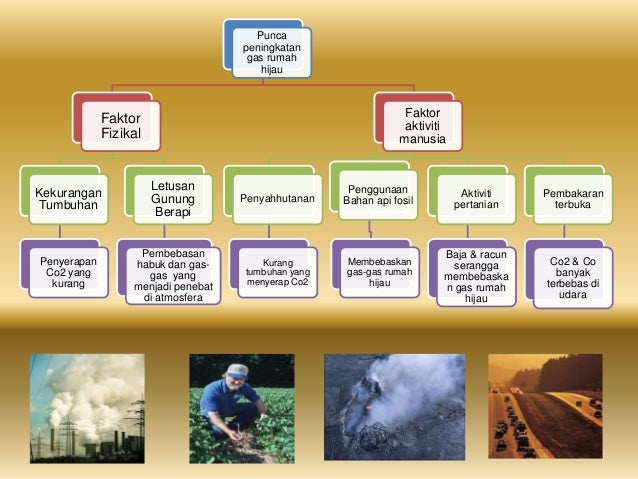 Punca peningkatan gas rumah hijau

Faktor Fizikal

Faktor aktiviti manusia

Kekurangan Tumbuhan

Letusan Gunung Berapi

Penyahhutanan

Penggunaan Bahan api fosil

Aktiviti pertanian

Pembakaran terbuka

Penyerapan Co2 yang kurang

Pembebasan habuk dan gas-gas yang menjadi penebat di atmosfera

Kurang tumbuhan yang menyerap Co2

Membebaskan gas-gas rumah hijau

Baja & racun serangga membebaskan gas rumah hijau

Co2 & Co banyak terbebas di udara